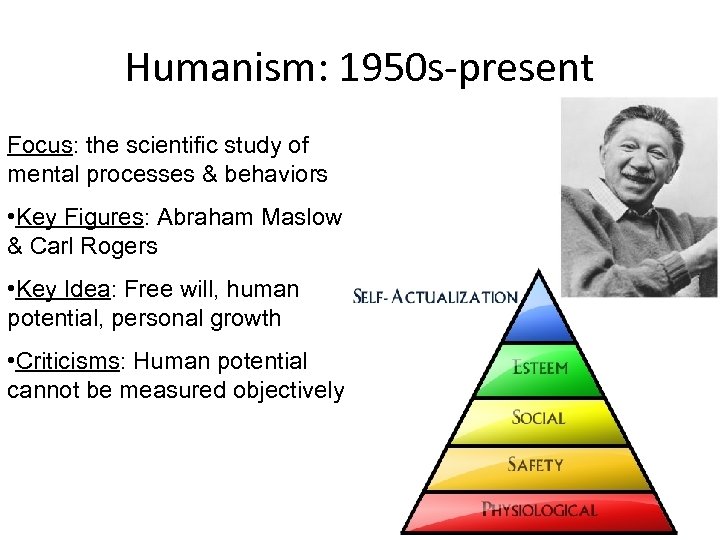 Humanism: 1950s-present

Focus: the scientific study of mental processes & behaviors

•Key Figures: Abraham Maslow & Carl Rogers

•Key Idea: Free will, human potential, personal growth

•Criticisms: Human potential cannot be measured objectively

SELF-ACTUALIZATION

ESTEEM

SOCIAL

SAFETY

PHYSIOLOGICAL